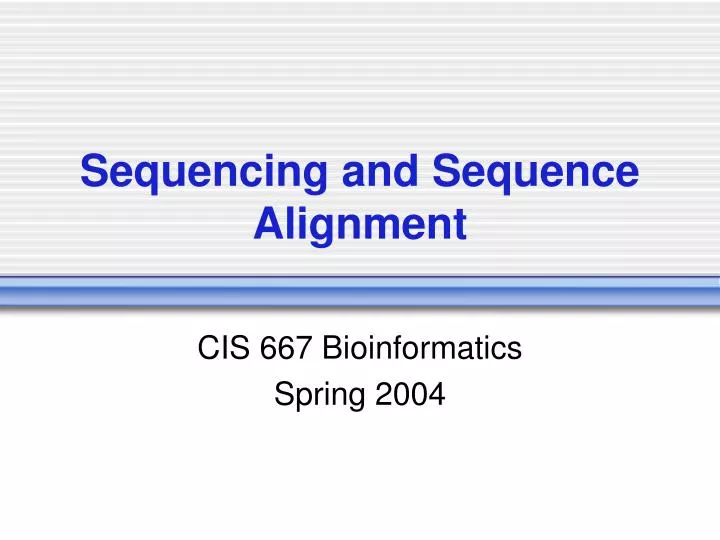 Sequencing and Sequence Alignment

CIS 667 Bioinformatics
Spring 2004